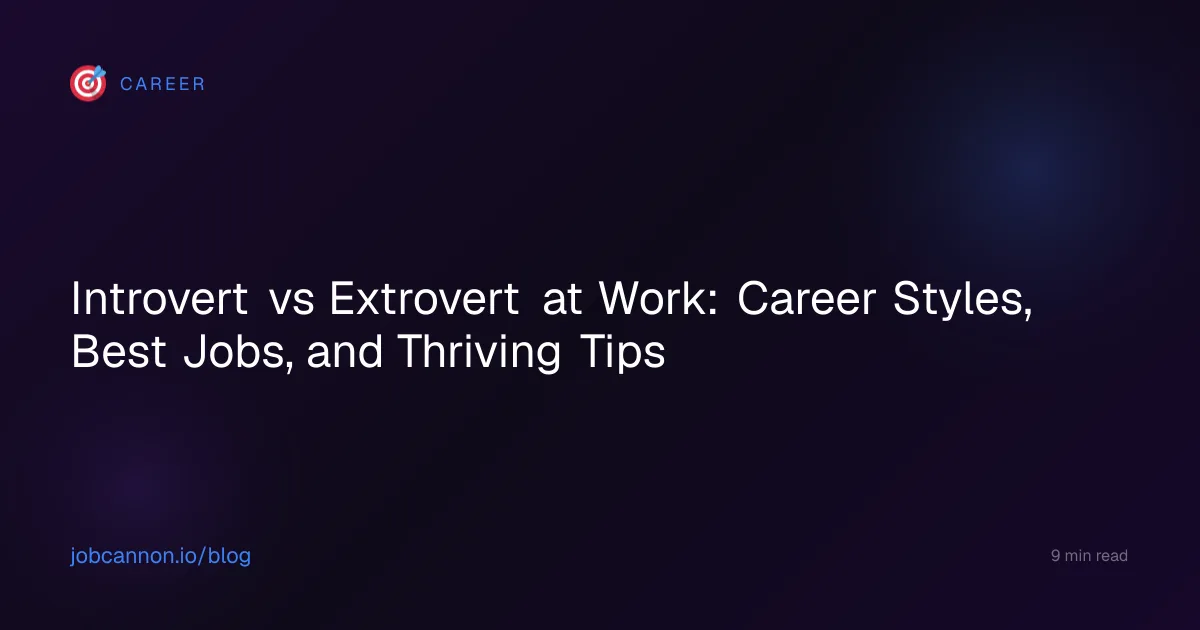 CAREER

Introvert vs Extrovert at Work: Career Styles, Best Jobs, and Thriving Tips

jobcannon.io/blog

9 min read